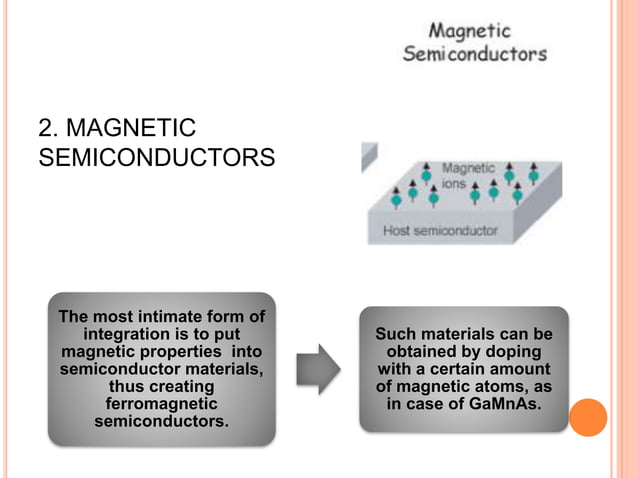 Magnetic Semiconductors

2. MAGNETIC SEMICONDUCTORS

Magnetic ions

Host semiconductor

The most intimate form of integration is to put magnetic properties into semiconductor materials, thus creating ferromagnetic semiconductors.

Such materials can be obtained by doping with a certain amount of magnetic atoms, as in case of GaMnAs.